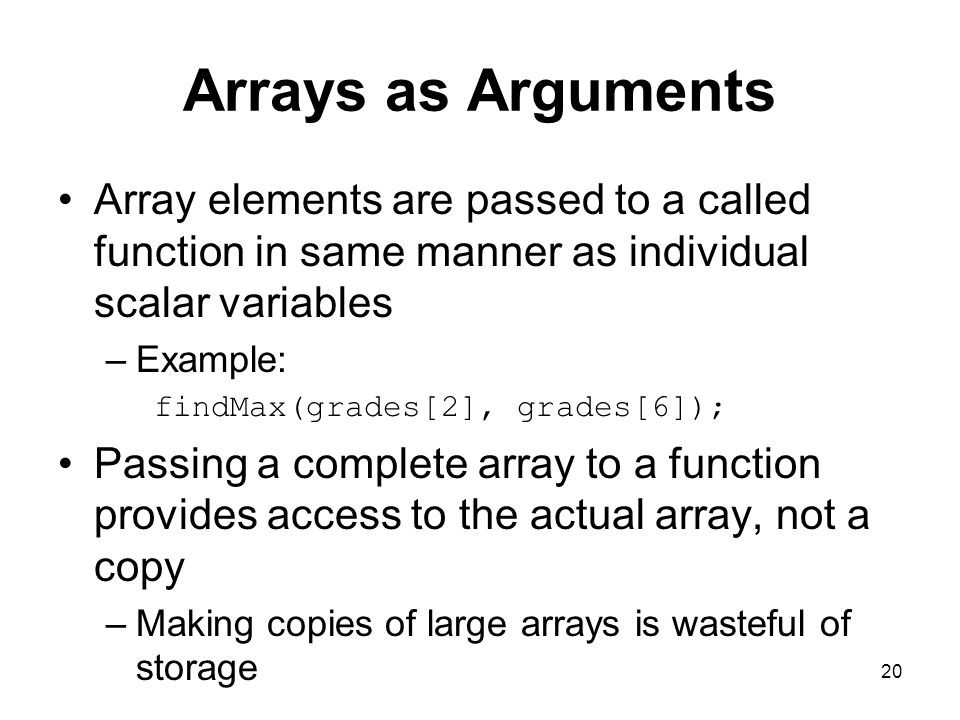 Arrays as Arguments

• Array elements are passed to a called function in same manner as individual scalar variables

– Example:

findMax(grades[2], grades[6]);

• Passing a complete array to a function provides access to the actual array, not a copy

– Making copies of large arrays is wasteful of storage

20